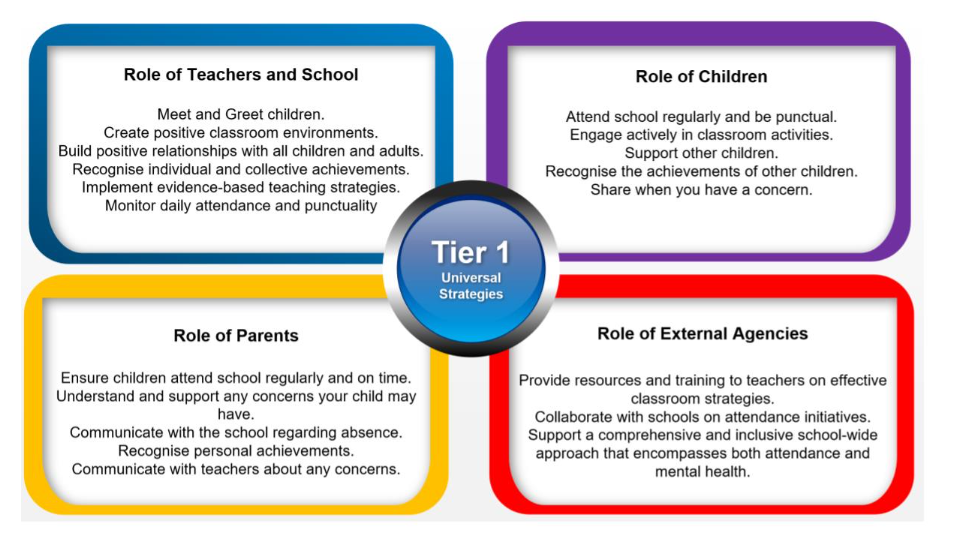 Role of Teachers and School

Meet and Greet children.
Create positive classroom environments.
Build positive relationships with all children and adults.
Recognise individual and collective achievements.
Implement evidence-based teaching strategies.
Monitor daily attendance and punctuality

Role of Children

Attend school regularly and be punctual.
Engage actively in classroom activities.
Support other children.
Recognise the achievements of other children.
Share when you have a concern.

Tier 1
Universal Strategies

Role of Parents

Ensure children attend school regularly and on time.
Understand and support any concerns your child may have.
Communicate with the school regarding absence.
Recognise personal achievements.
Communicate with teachers about any concerns.

Role of External Agencies

Provide resources and training to teachers on effective classroom strategies.
Collaborate with schools on attendance initiatives.
Support a comprehensive and inclusive school-wide approach that encompasses both attendance and mental health.